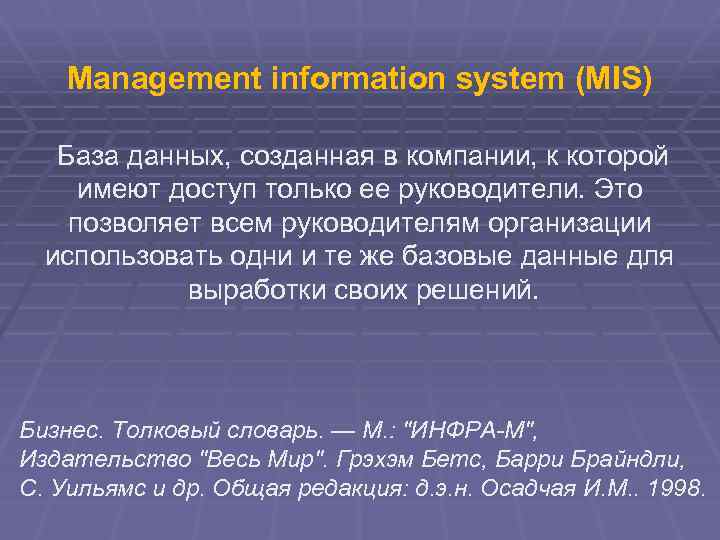 Management information system (MIS)

База данных, созданная в компании, к которой имеют доступ только ее руководители. Это позволяет всем руководителям организации использовать одни и те же базовые данные для выработки своих решений.

Бизнес. Толковый словарь. — М.: "ИНФРА-М", Издательство "Весь Мир". Грэхэм Бетс, Барри Брайндли, С. Уильямс и др. Общая редакция: д.э.н. Осадчая И.М.. 1998.